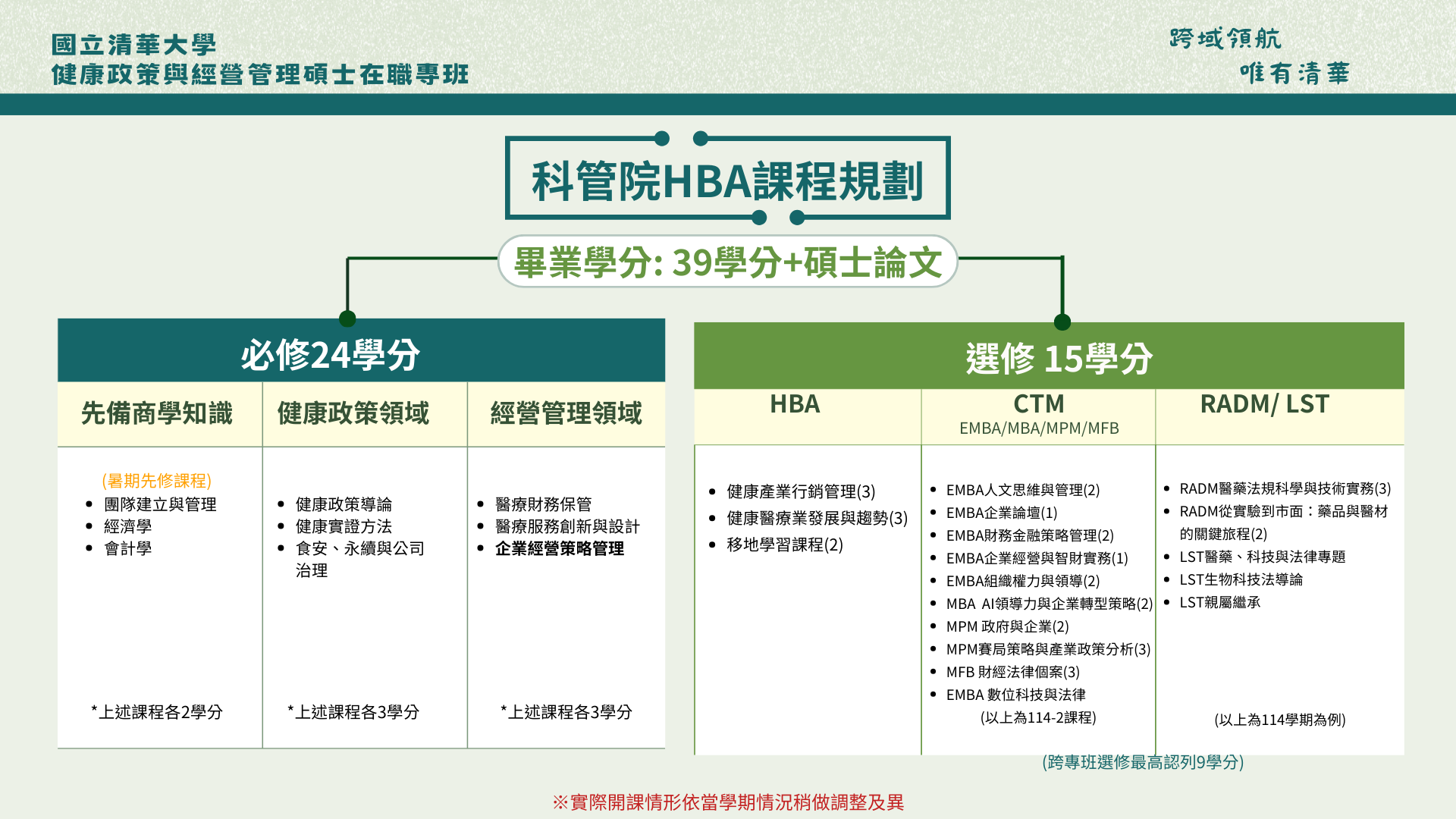 國立清華大學
健康政策與經營管理碩士在職專班

跨域領航
唯有清華

科管院HBA課程規劃

畢業學分: 39學分+碩士論文

必修24學分

| 先備商學知識 | 健康政策領域 | 經營管理領域 |
|---|---|---|
| (暑期先修課程) • 團隊建立與管理 • 經濟學 • 會計學 *上述課程各2學分 | • 健康政策導論 • 健康實證方法 • 食安、永續與公司治理 *上述課程各3學分 | • 醫療財務保管 • 醫療服務創新與設計 • 企業經營策略管理 *上述課程各3學分 |

選修 15學分

| HBA | CTM EMBA/MBA/MPM/MFB | RADM/ LST |
|---|---|---|
| • 健康產業行銷管理(3) • 健康醫療業發展與趨勢(3) • 移地學習課程(2) | • EMBA人文思維與管理(2) • EMBA企業論壇(1) • EMBA財務金融策略管理(2) • EMBA企業經營與智財實務(1) • EMBA組織權力與領導(2) • MBA AI領導力與企業轉型策略(2) • MPM 政府與企業(2) • MPM賽局策略與產業政策分析(3) • MFB 財經法律個案(3) • EMBA 數位科技與法律 (以上為114-2課程) | • RADM醫藥法規科學與技術實務(3) • RADM從實驗到市面：藥品與醫材的關鍵旅程(2) • LST醫藥、科技與法律專題 • LST生物科技法導論 • LST親屬繼承 (以上為114學期為例) |

(跨專班選修最高認列9學分)

※實際開課情形依當學期情況稍做調整及異